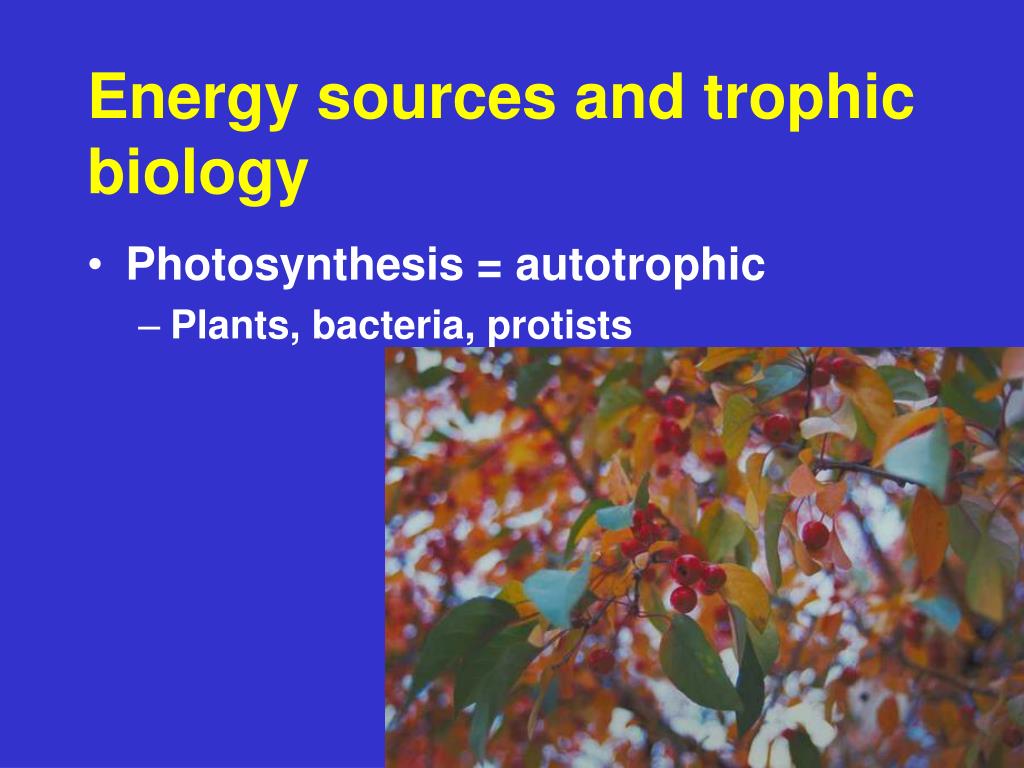 Energy sources and trophic biology

• Photosynthesis = autotrophic
– Plants, bacteria, protists